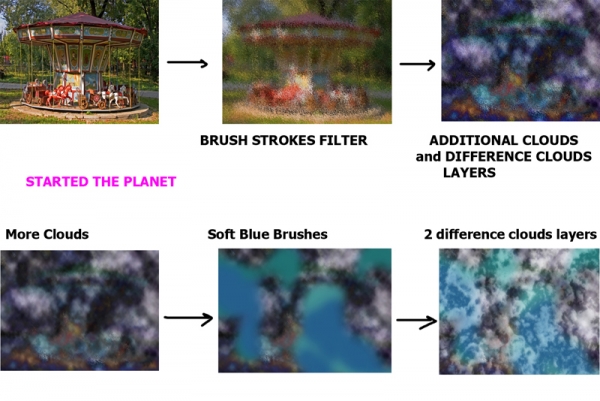 BRUSH STROKES FILTER

ADDITIONAL CLOUDS and DIFFERENCE CLOUDS LAYERS

STARTED THE PLANET

More Clouds

Soft Blue Brushes

2 difference clouds layers